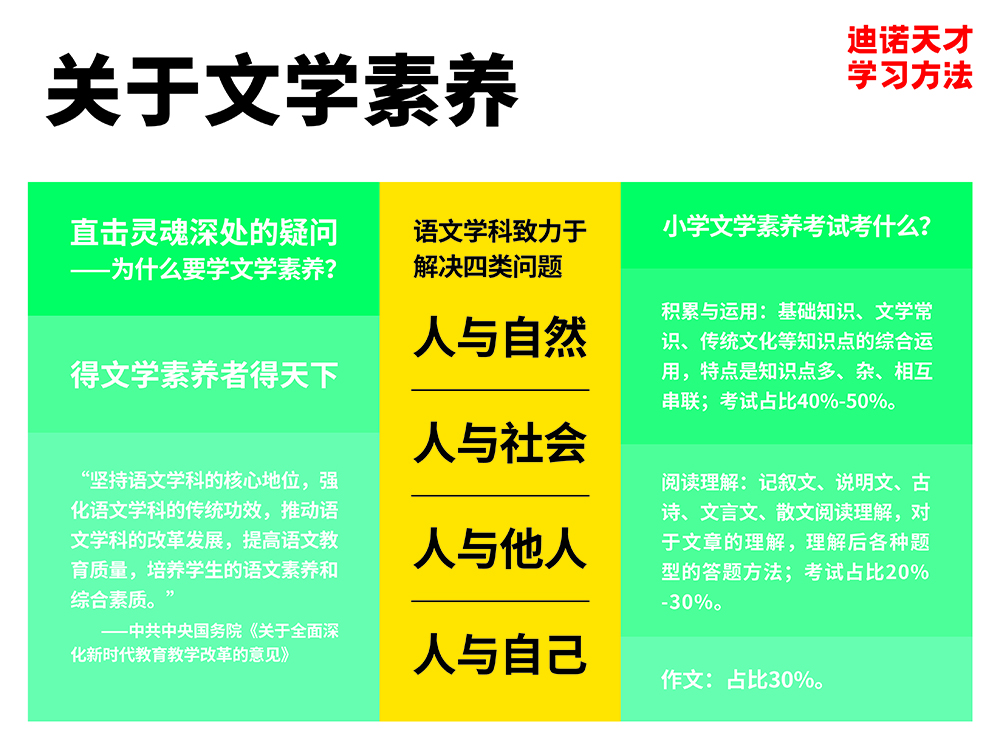 关于文学素养

迪诺天才
学习方法

直击灵魂深处的疑问
——为什么要学文学素养?

得文学素养者得天下

“坚持语文学科的核心地位，强化语文学科的传统功效，推动语文学科的改革发展，提高语文教育质量，培养学生的语文素养和综合素质。”

——中共中央国务院《关于全面深化新时代教育教学改革的意见》

语文学科致力于解决四类问题

人与自然

人与社会

人与他人

人与自己

小学文学素养考试考什么?

积累与运用：基础知识、文学常识、传统文化等知识点的综合运用，特点是知识点多、杂、相互串联；考试占比40%-50%。

阅读理解：记叙文、说明文、古诗、文言文、散文阅读理解，对于文章的理解，理解后各种题型的答题方法；考试占比20%-30%。

作文：占比30%。